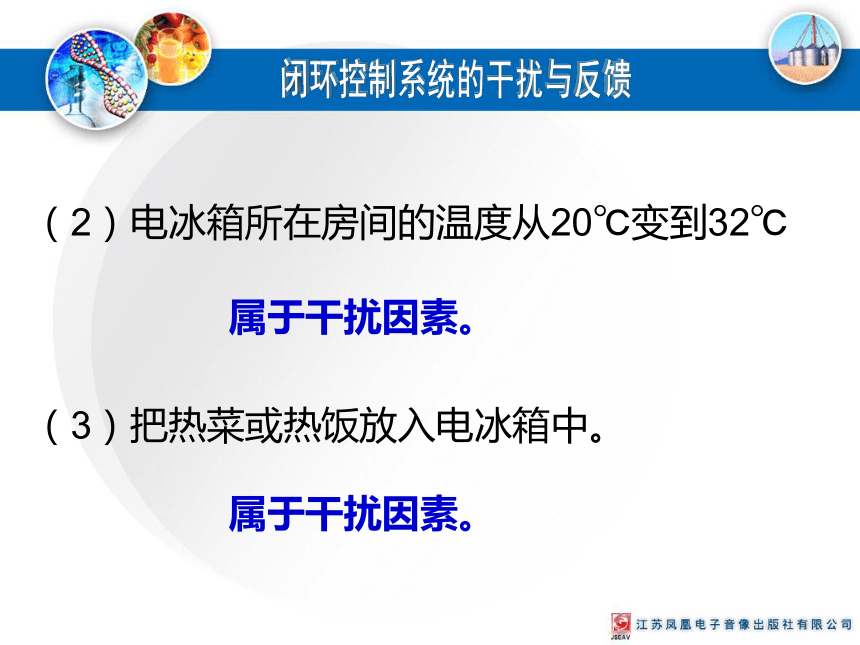 闭环控制系统的干扰与反馈

（2）电冰箱所在房间的温度从20℃变到32℃

属于干扰因素。

（3）把热菜或热饭放入电冰箱中。

属于干扰因素。

JSEAV 江苏凤凰电子音像出版社有限公司